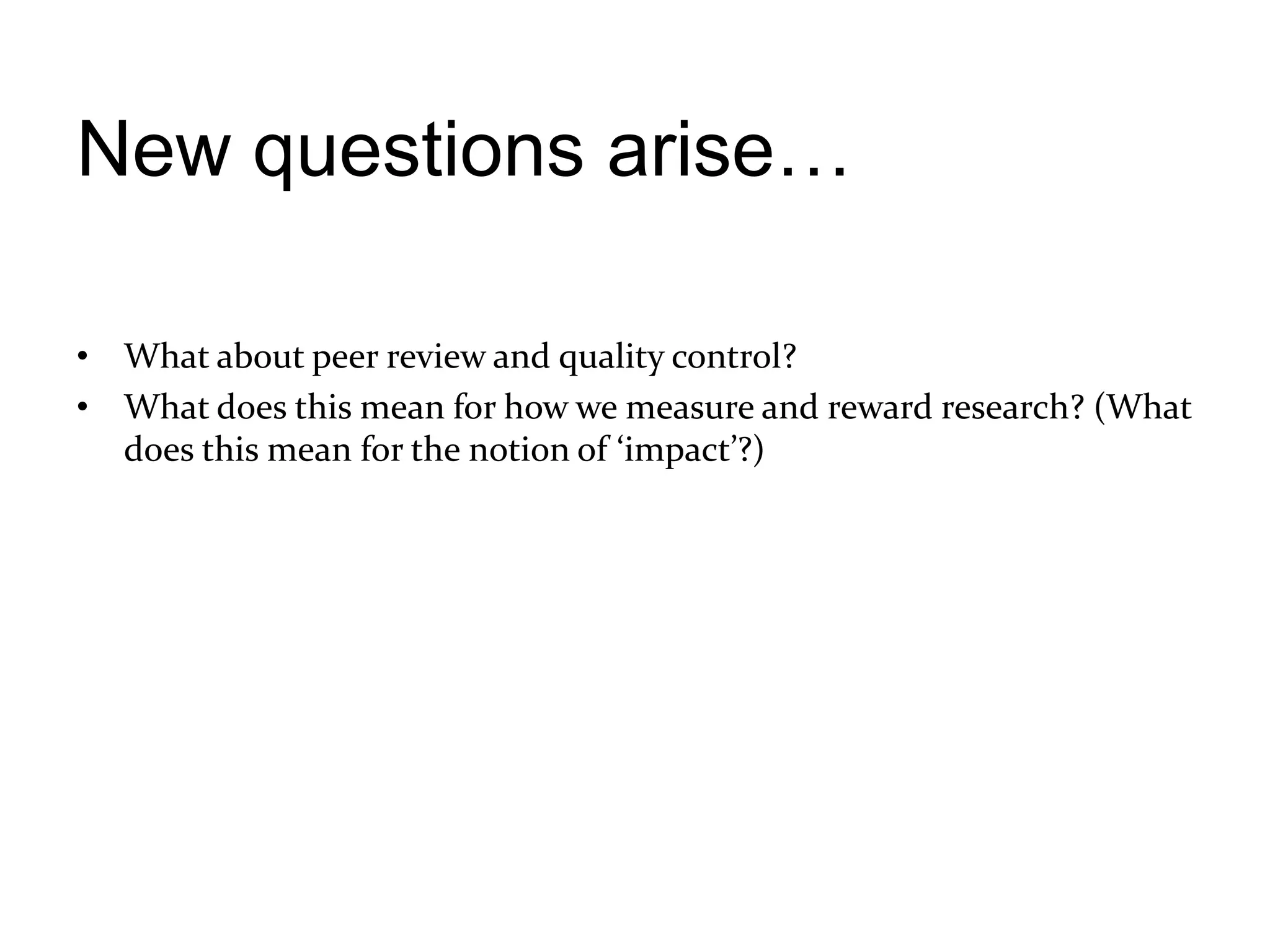 New questions arise…

• What about peer review and quality control?
• What does this mean for how we measure and reward research? (What does this mean for the notion of ‘impact’?)